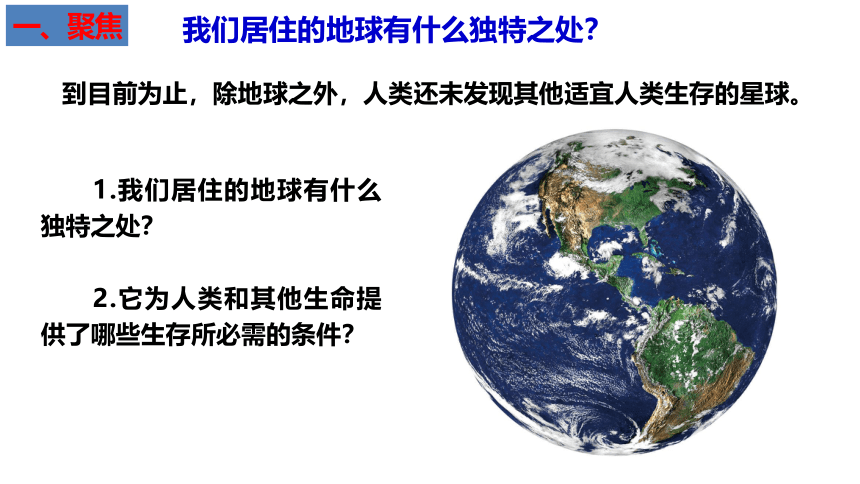 一、聚焦

我们居住的地球有什么独特之处?

到目前为止，除地球之外，人类还未发现其他适宜人类生存的星球。

1.我们居住的地球有什么独特之处?

2.它为人类和其他生命提供了哪些生存所必需的条件?